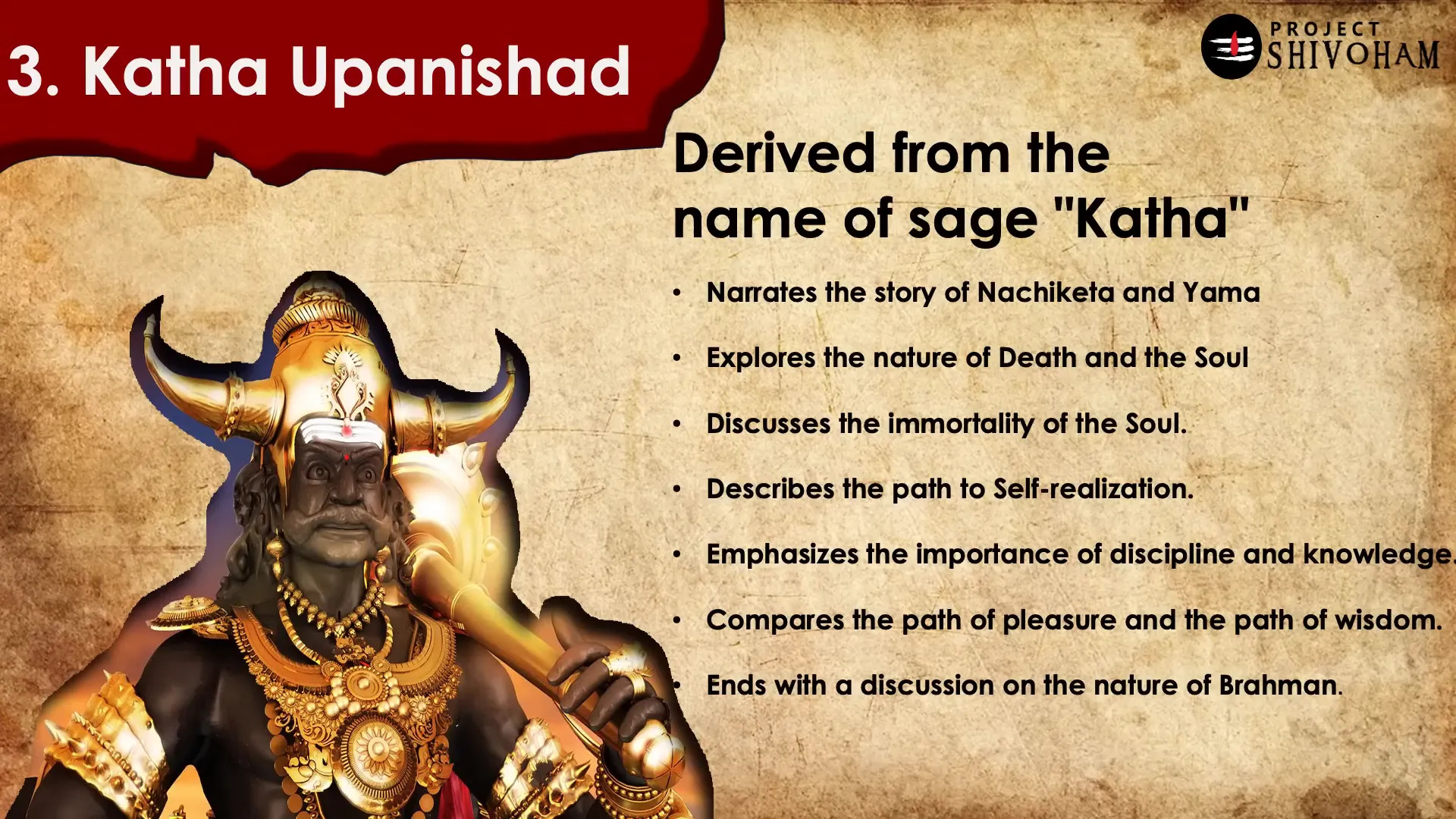 3. Katha Upanishad

PROJECT SHIVOHAM

Derived from the name of sage "Katha"

• Narrates the story of Nachiketa and Yama
• Explores the nature of Death and the Soul
• Discusses the immortality of the Soul.
• Describes the path to Self-realization.
• Emphasizes the importance of discipline and knowledge.
• Compares the path of pleasure and the path of wisdom.
• Ends with a discussion on the nature of Brahman.